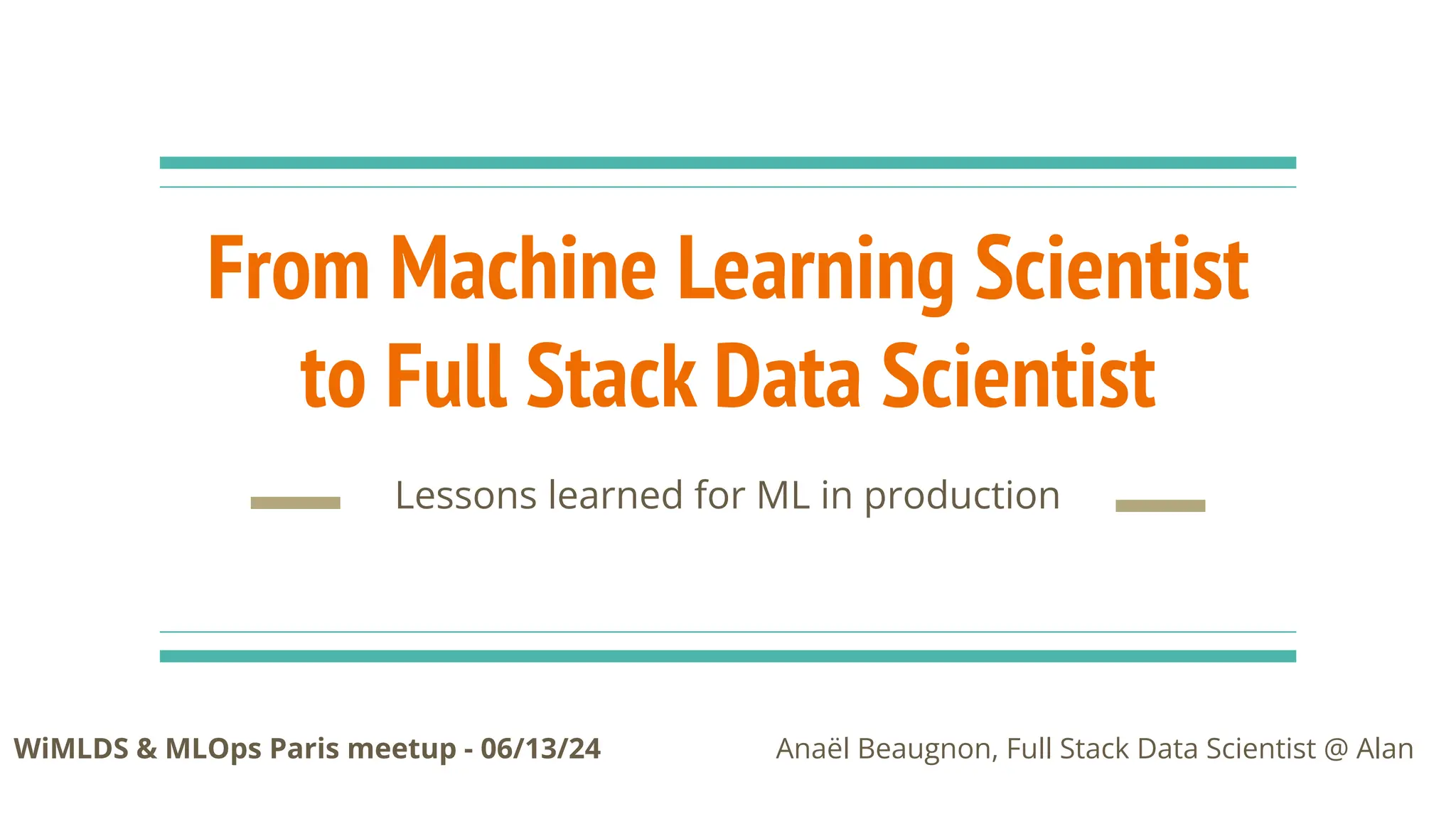 From Machine Learning Scientist to Full Stack Data Scientist

Lessons learned for ML in production

WiMLDS & MLOps Paris meetup - 06/13/24

Anaël Beaugnon, Full Stack Data Scientist @ Alan